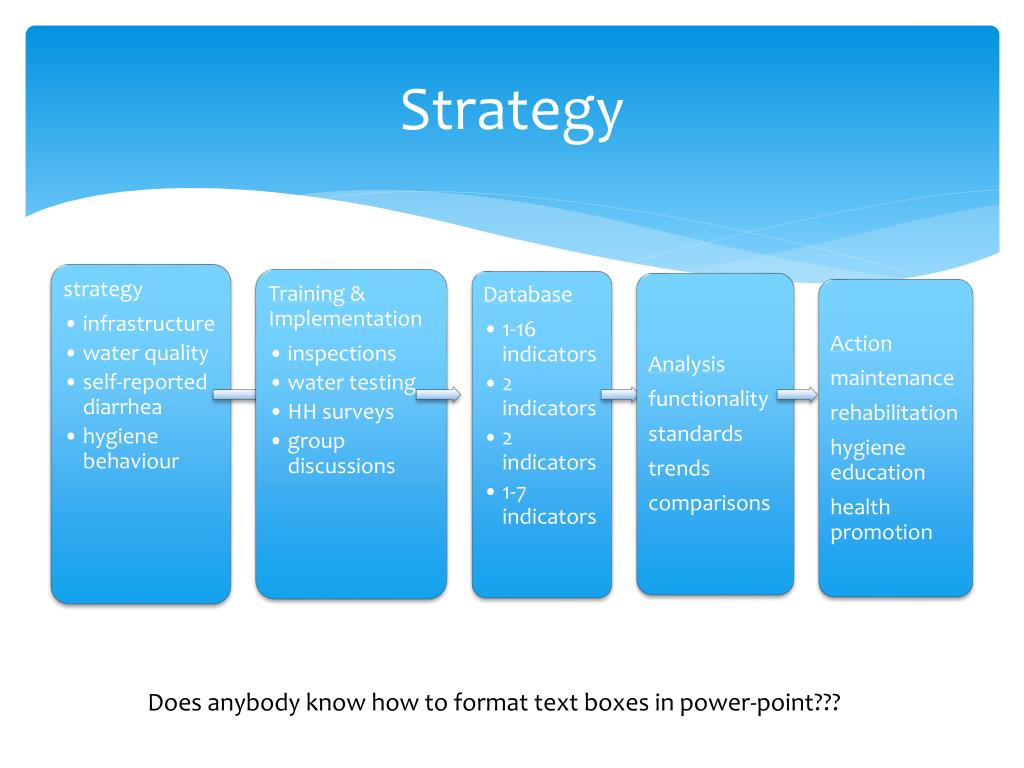 Strategy

strategy
• infrastructure
• water quality
• self-reported diarrhea
• hygiene behaviour

Training & Implementation
• inspections
• water testing
• HH surveys
• group discussions

Database
• 1-16 indicators
• 2 indicators
• 2 indicators
• 1-7 indicators

Analysis
functionality
standards
trends
comparisons

Action
maintenance
rehabilitation
hygiene education
health promotion

Does anybody know how to format text boxes in power-point???